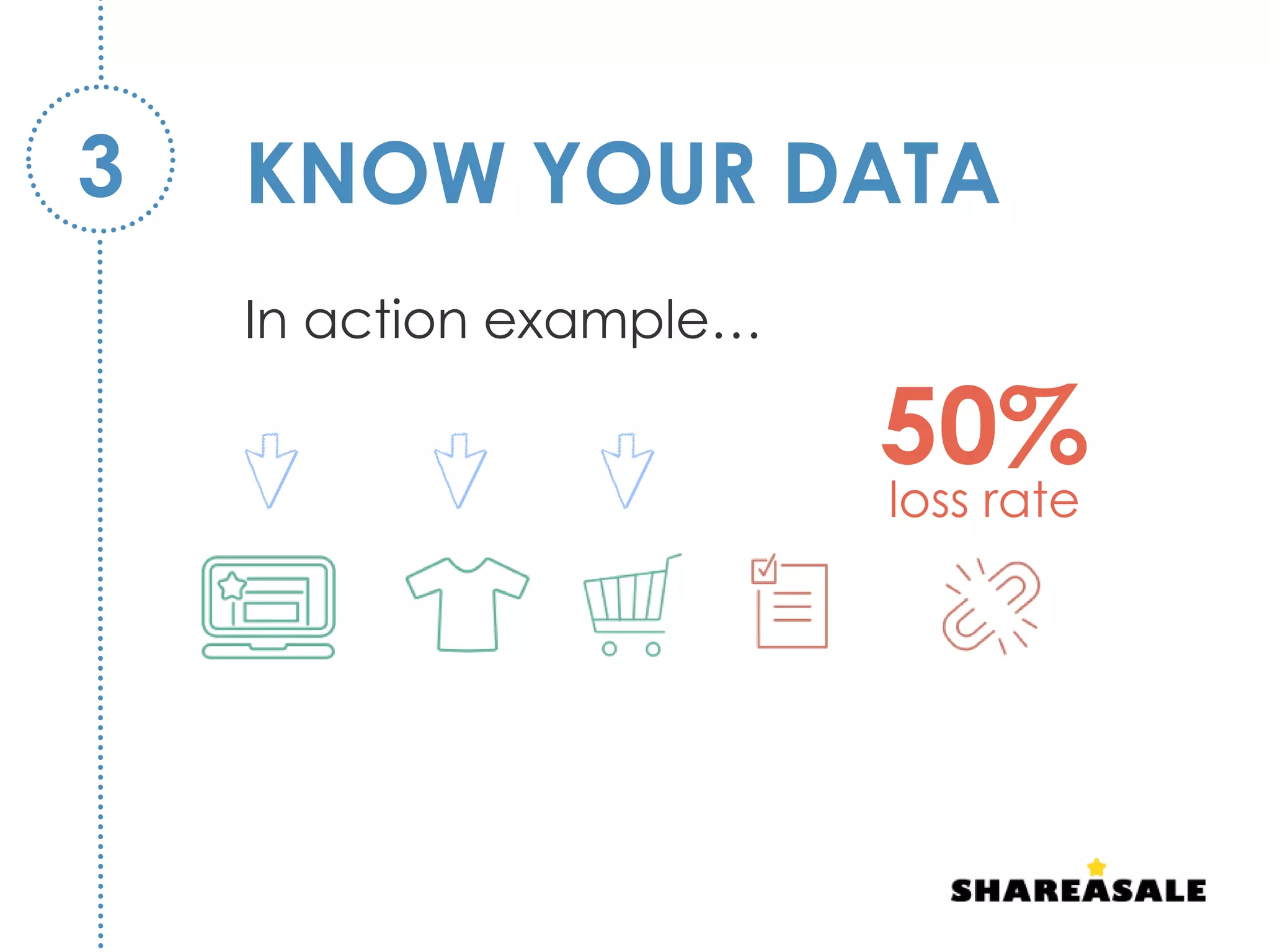 3

KNOW YOUR DATA

In action example...

50%
loss rate

SHAREASALE